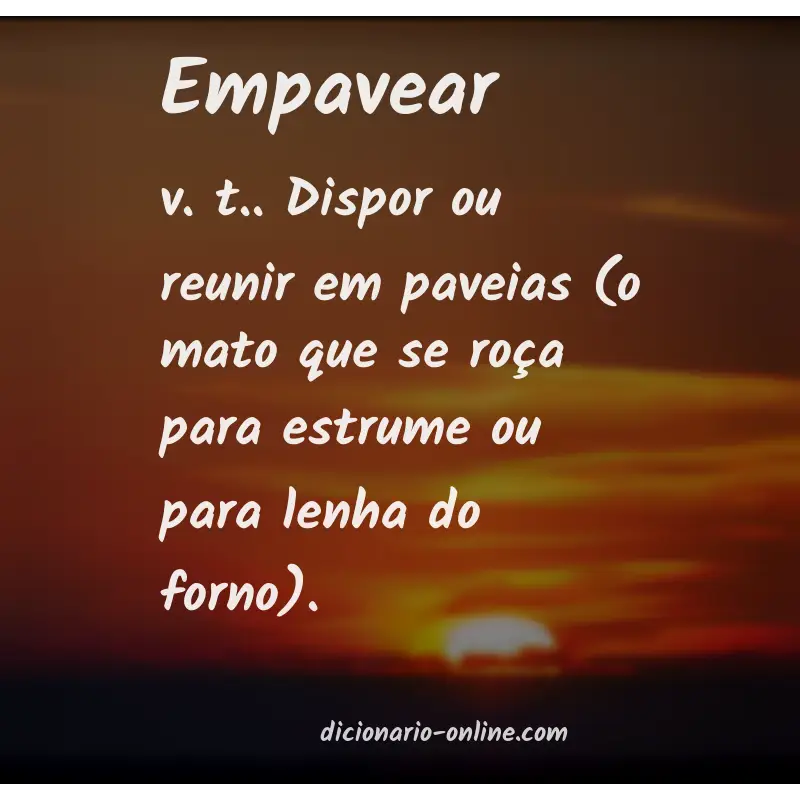 Empavear

v. t.. Dispor ou reunir em paveias (o mato que se roça para estrume ou para lenha do forno).

dicionario-online.com